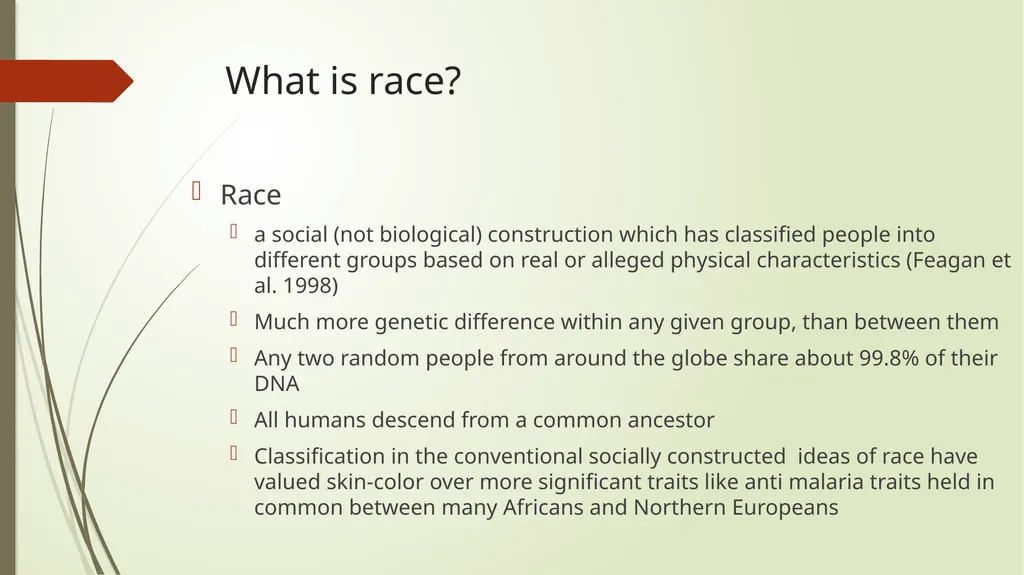 What is race?

Race

a social (not biological) construction which has classified people into different groups based on real or alleged physical characteristics (Feagan et al. 1998)

Much more genetic difference within any given group, than between them

Any two random people from around the globe share about 99.8% of their DNA

All humans descend from a common ancestor

Classification in the conventional socially constructed ideas of race have valued skin-color over more significant traits like anti malaria traits held in common between many Africans and Northern Europeans